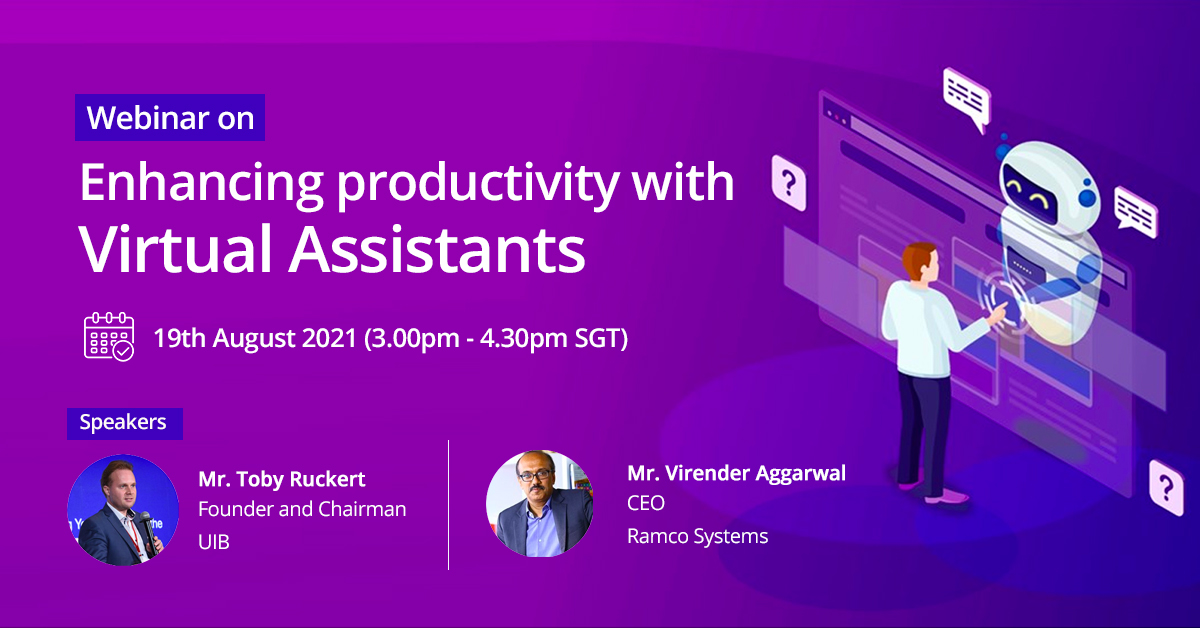 Webinar on

Enhancing productivity with Virtual Assistants

19th August 2021 (3.00pm - 4.30pm SGT)

Speakers

Mr. Toby Ruckert
Founder and Chairman
UIB

Mr. Virender Aggarwal
CEO
Ramco Systems

?

?